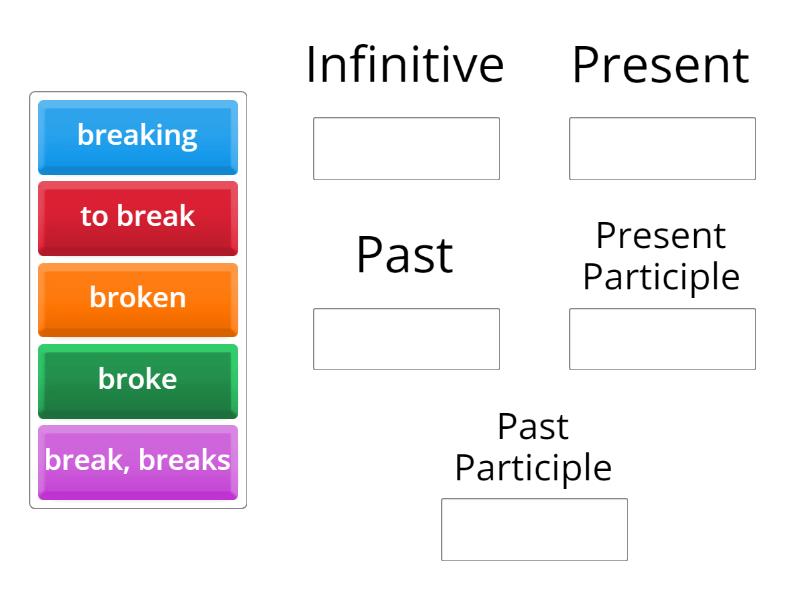 breaking

to break

broken

broke

break, breaks

Infinitive

Present

Past

Present Participle

Past Participle